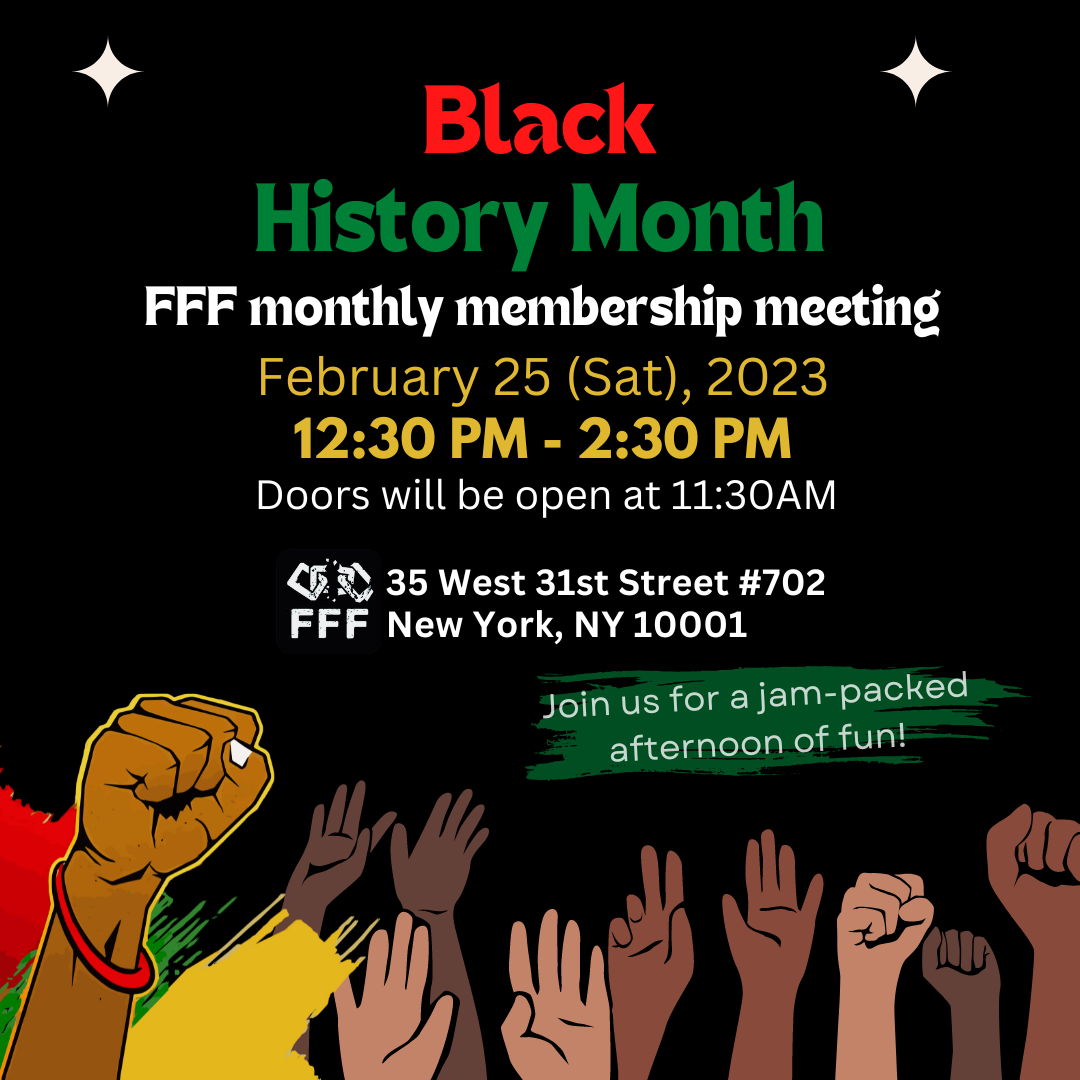 Black
History Month
FFF monthly membership meeting
February 25 (Sat), 2023
12:30 PM - 2:30 PM
Doors will be open at 11:30AM

FFF 35 West 31st Street #702
New York, NY 10001

Join us for a jam-packed afternoon of fun!